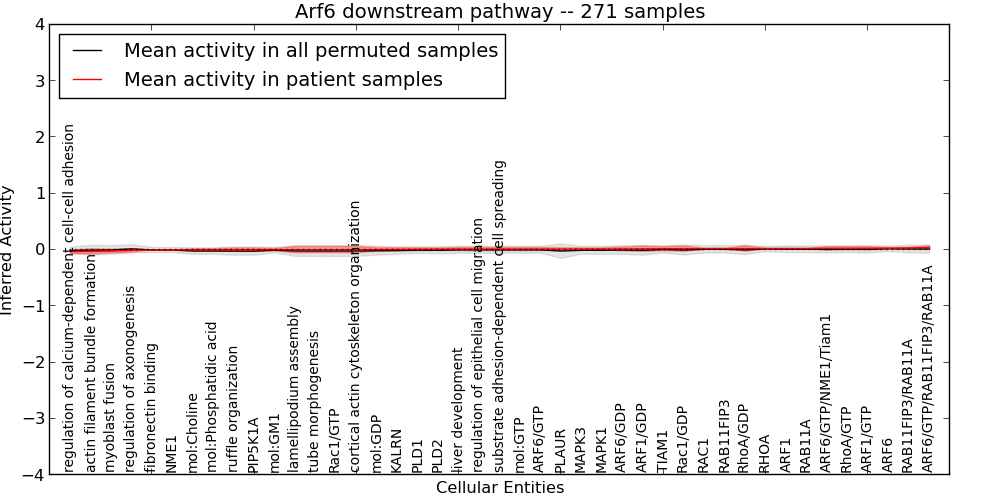 Arf6 downstream pathway -- 271 samples

Mean activity in all permuted samples
Mean activity in patient samples

Inferred Activity

4
3
2
1
0
−1
−2
−3
−4

regulation of calcium-dependent cell-cell adhesion
actin filament bundle formation
myoblast fusion
regulation of axonogenesis
fibronectin binding
NME1
mol:Choline
mol:Phosphatidic acid
ruffle organization
PIP5K1A
mol:GM1
lamellipodium assembly
tube morphogenesis
Rac1/GTP
cortical actin cytoskeleton organization
mol:GDP
KALRN
PLD1
PLD2
liver development
regulation of epithelial cell migration
substrate adhesion-dependent cell spreading
mol:GTP
ARF6/GTP
PLAUR
MAPK3
MAPK1
ARF6/GDP
ARF1/GDP
TIAM1
Rac1/GDP
RAC1
RAB11FIP3
RhoA/GDP
RHOA
ARF1
RAB11A
ARF6/GTP/NME1/Tiam1
RhoA/GTP
ARF1/GTP
ARF6
RAB11FIP3/RAB11A
ARF6/GTP/RAB11FIP3/RAB11A

Cellular Entities